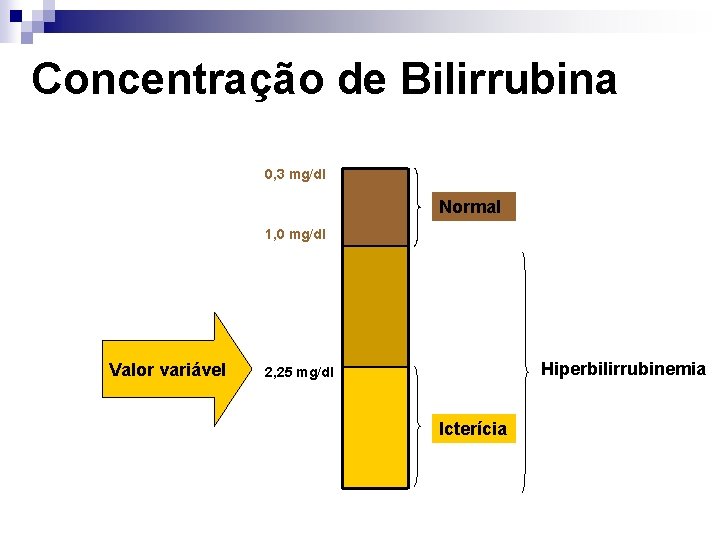 Concentração de Bilirrubina

0,3 mg/dl

Normal

1,0 mg/dl

Valor variável

2,25 mg/dl

Hiperbilirrubinemia

Icterícia